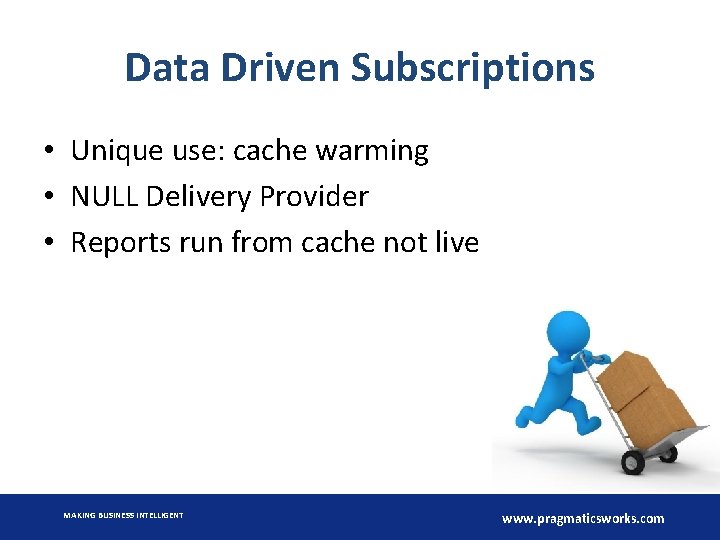 Data Driven Subscriptions

• Unique use: cache warming
• NULL Delivery Provider
• Reports run from cache not live

MAKING BUSINESS INTELLIGENT

www.pragmaticsworks.com